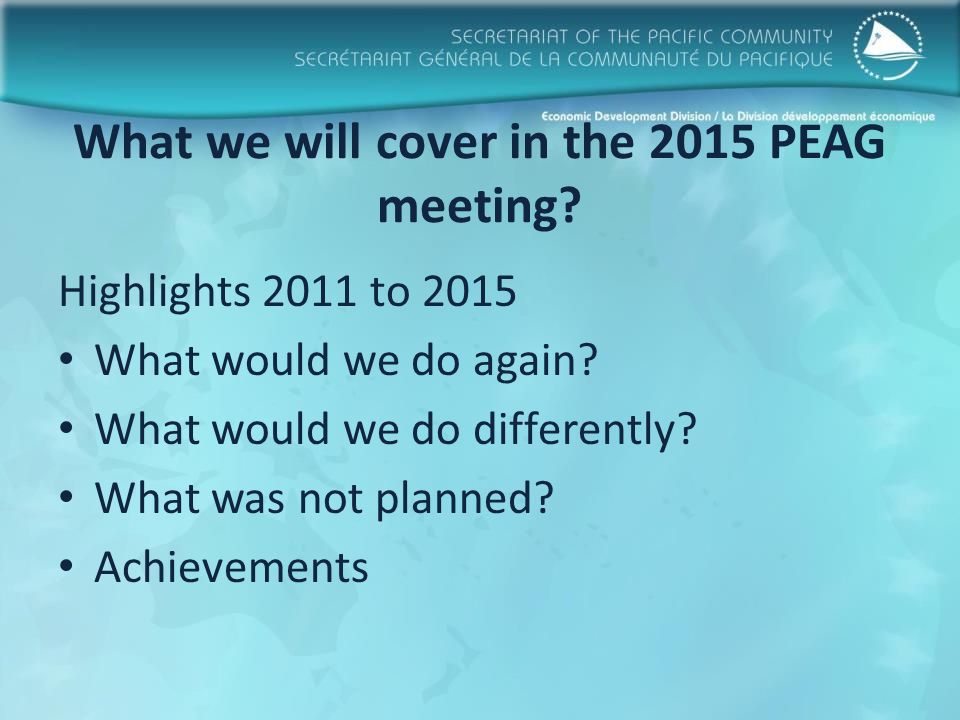 SECRETARIAT OF THE PACIFIC COMMUNITY
SECRÉTARIAT GÉNÉRAL DE LA COMMUNAUTÉ DU PACIFIQUE

Economic Development Division / La Division développement économique

What we will cover in the 2015 PEAG meeting?

Highlights 2011 to 2015
• What would we do again?
• What would we do differently?
• What was not planned?
• Achievements